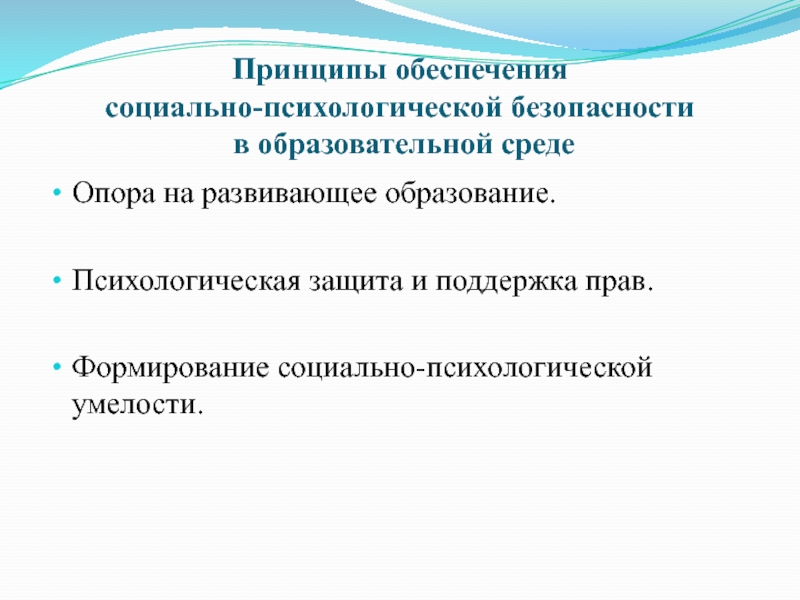 Принципы обеспечения социально-психологической безопасности в образовательной среде

• Опора на развивающее образование.

• Психологическая защита и поддержка прав.

• Формирование социально-психологической умелости.